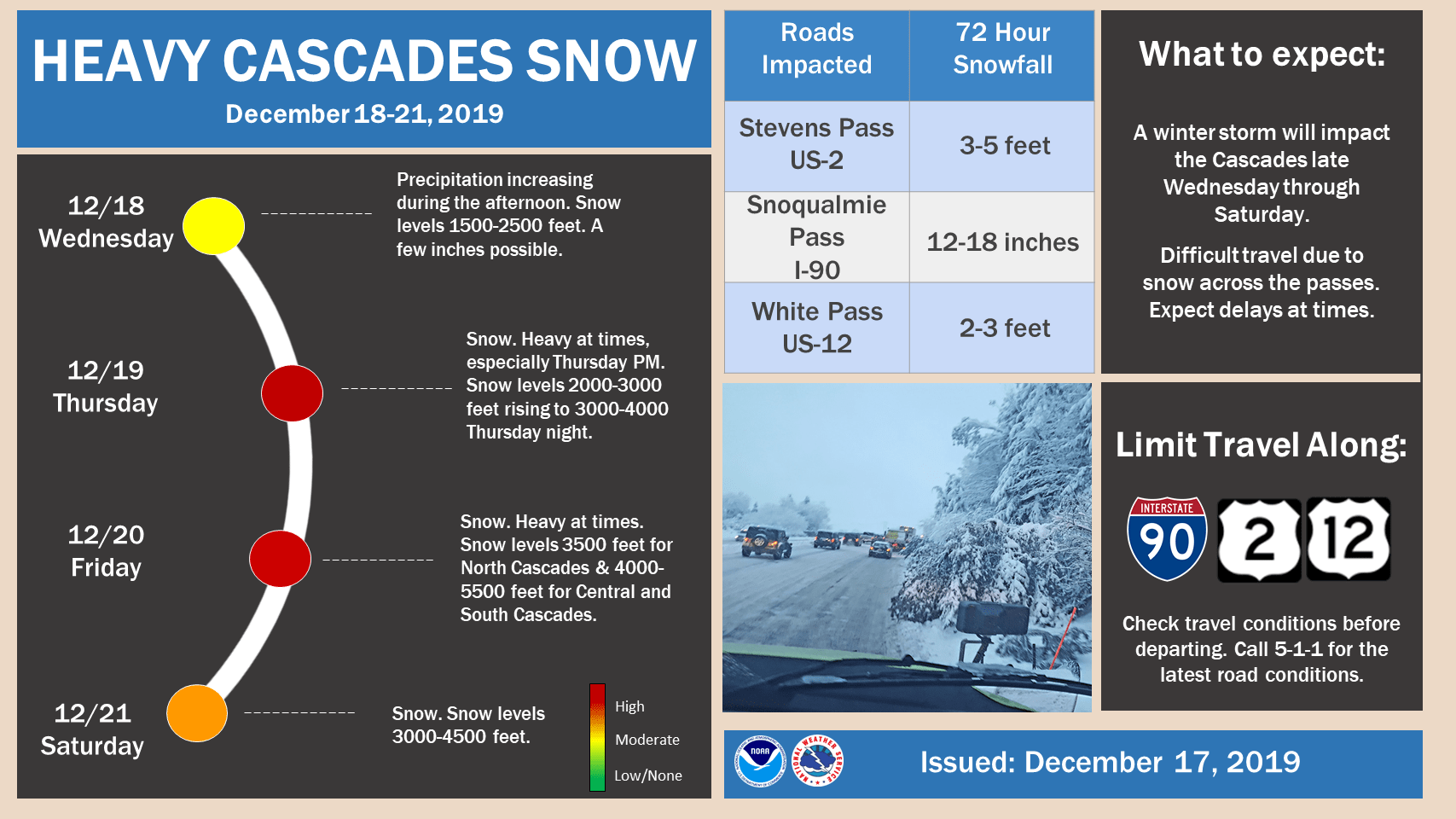 HEAVY CASCADES SNOW
December 18-21, 2019

12/18
Wednesday

Precipitation increasing during the afternoon. Snow levels 1500-2500 feet. A few inches possible.

12/19
Thursday

Snow. Heavy at times, especially Thursday PM. Snow levels 2000-3000 feet rising to 3000-4000 Thursday night.

12/20
Friday

Snow. Heavy at times. Snow levels 3500 feet for North Cascades & 4000-5500 feet for Central and South Cascades.

12/21
Saturday

Snow. Snow levels 3000-4500 feet.

High
Moderate
Low/None

| Roads Impacted | 72 Hour Snowfall |
|---|---|
| Stevens Pass US-2 | 3-5 feet |
| Snoqualmie Pass I-90 | 12-18 inches |
| White Pass US-12 | 2-3 feet |

What to expect:

A winter storm will impact the Cascades late Wednesday through Saturday.

Difficult travel due to snow across the passes. Expect delays at times.

Limit Travel Along:

INTERSTATE
90
2
12

Check travel conditions before departing. Call 5-1-1 for the latest road conditions.

NOAA
NATIONAL WEATHER SERVICE

Issued: December 17, 2019